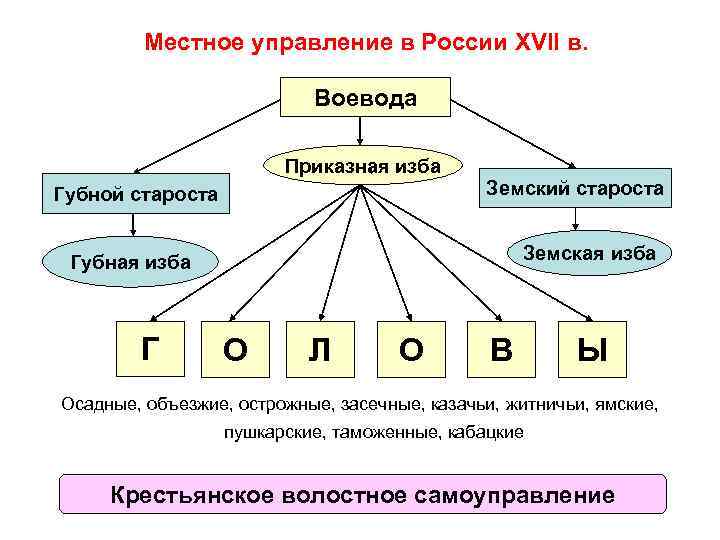 Местное управление в России XVII в.

Воевода

Приказная изба

Губной староста

Земский староста

Губная изба

Земская изба

Г О Л О В Ы

Осадные, объезжие, острожные, засечные, казачьи, житничьи, ямские, пушкарские, таможенные, кабацкие

Крестьянское волостное самоуправление